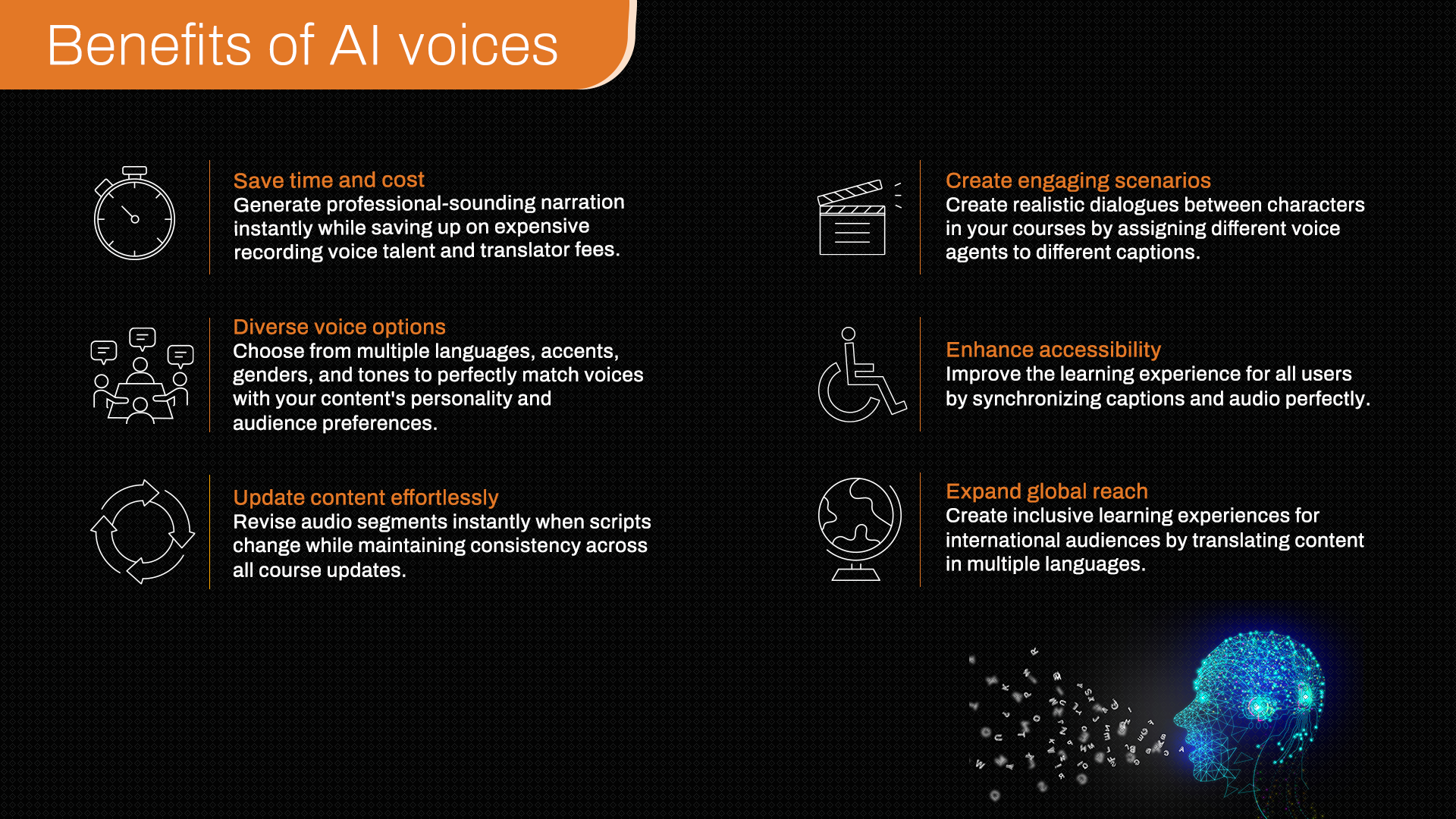 Benefits of AI voices

Save time and cost
Generate professional-sounding narration instantly while saving up on expensive recording voice talent and translator fees.

Diverse voice options
Choose from multiple languages, accents, genders, and tones to perfectly match voices with your content's personality and audience preferences.

Update content effortlessly
Revise audio segments instantly when scripts change while maintaining consistency across all course updates.

Create engaging scenarios
Create realistic dialogues between characters in your courses by assigning different voice agents to different captions.

Enhance accessibility
Improve the learning experience for all users by synchronizing captions and audio perfectly.

Expand global reach
Create inclusive learning experiences for international audiences by translating content in multiple languages.